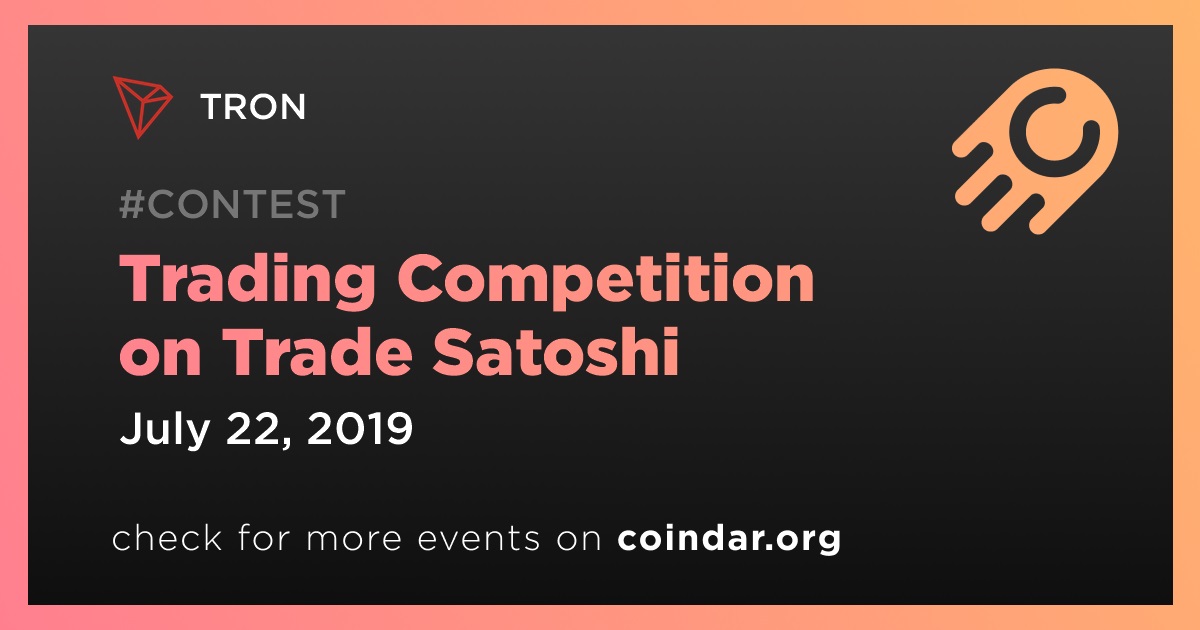 TRON

#CONTEST

Trading Competition on Trade Satoshi

July 22, 2019

check for more events on coindar.org